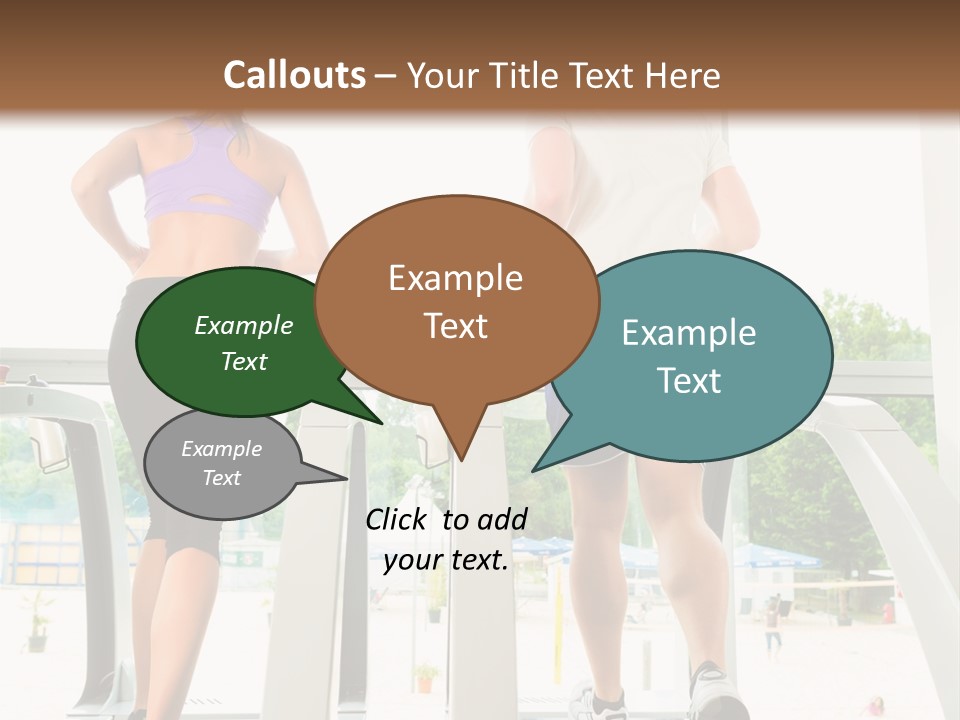 Callouts – Your Title Text Here

Example Text

Example Text

Example Text

Example Text

Click to add your text.